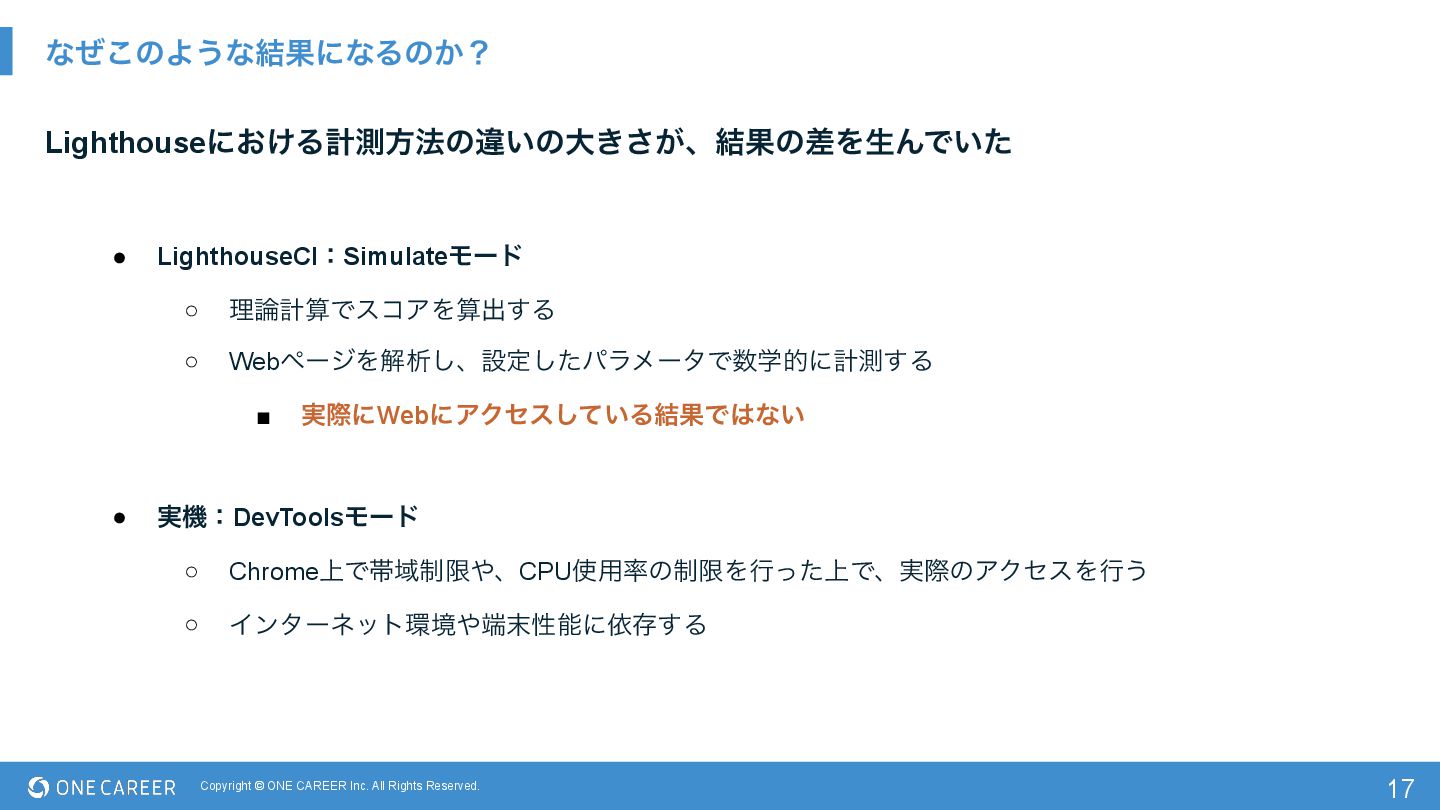 なぜこのような結果になるのか？

Lighthouseにおける計測方法の違いの大きさが、結果の差を生んでいた

● LighthouseCI：Simulateモード
○ 理論計算でスコアを算出する
○ Webページを解析し、設定したパラメータで数学的に計測する
■ 実際にWebにアクセスしている結果ではない

● 実機：DevToolsモード
○ Chrome上で帯域制限や、CPU使用率の制限を行った上で、実際のアクセスを行う
○ インターネット環境や端末性能に依存する

ONE CAREER Copyright © ONE CAREER Inc. All Rights Reserved. 17